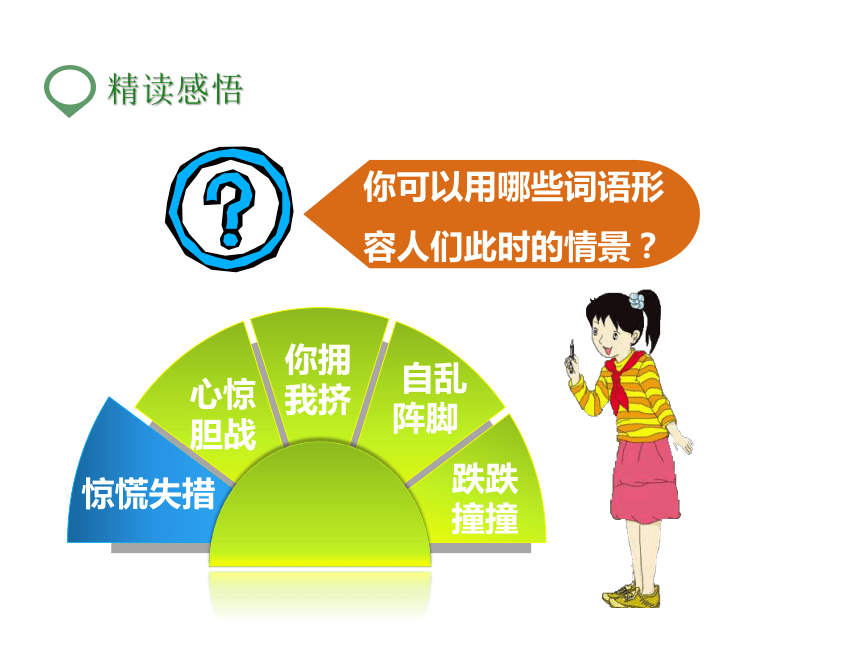 精读感悟

?

你可以用哪些词语形容人们此时的情景？

惊慌失措

心惊胆战

你拥我挤

自乱阵脚

跌跌撞撞